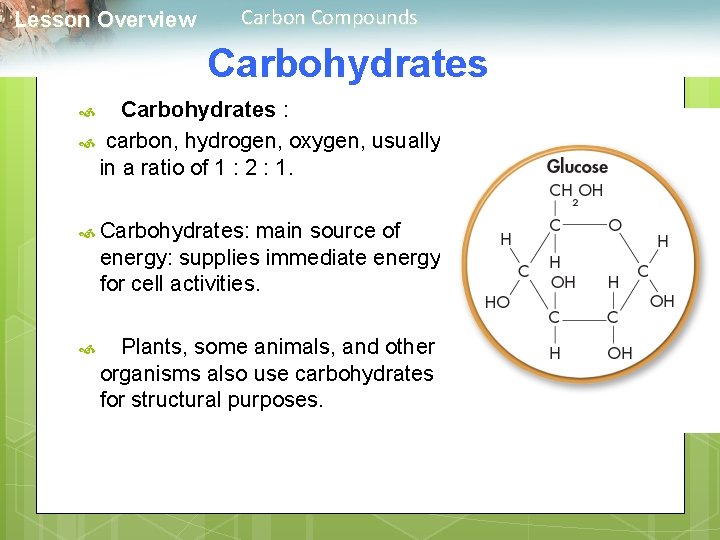 Lesson Overview Carbon Compounds

Carbohydrates

Carbohydrates :

carbon, hydrogen, oxygen, usually in a ratio of 1 : 2 : 1.

Carbohydrates: main source of energy: supplies immediate energy for cell activities.

Plants, some animals, and other organisms also use carbohydrates for structural purposes.

Glucose

$CH_2OH$

C O

H H

H C

C OH H

HO OH

C C

H OH